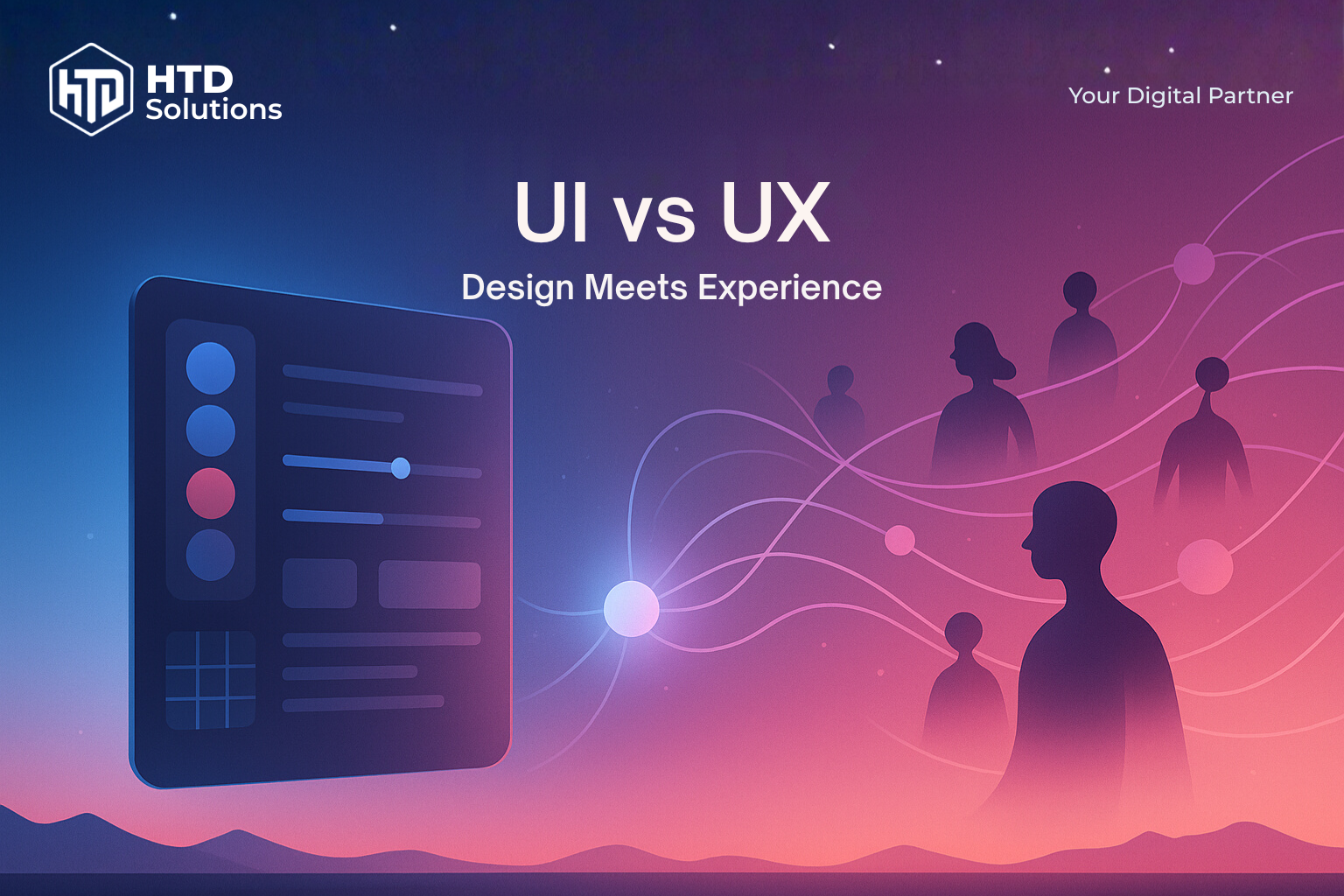 HTD
HTD Solutions

Your Digital Partner

UI vs UX

Design Meets Experience